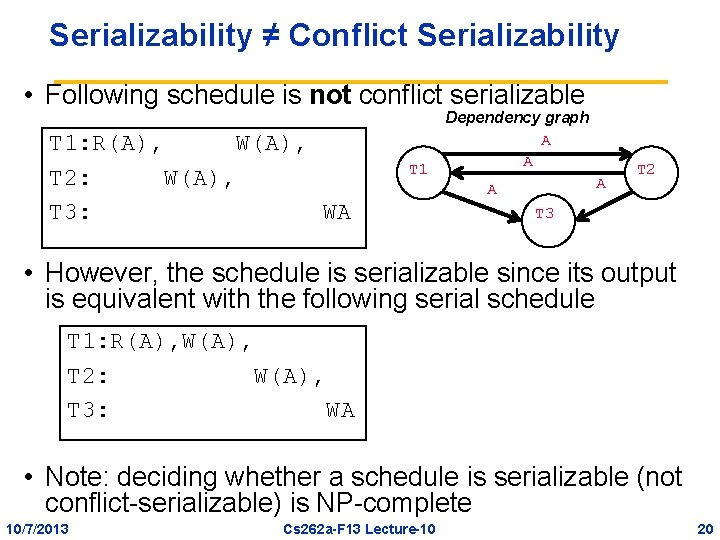 Serializability ≠ Conflict Serializability

• Following schedule is **not** conflict serializable

T1:R(A),     W(A),
T2:     W(A),
T3:                WA

Dependency graph

T1
T2
T3
A
A
A
A

• However, the schedule is serializable since its output is equivalent with the following serial schedule

T1:R(A),W(A),
T2:          W(A),
T3:               WA

• Note: deciding whether a schedule is serializable (not conflict-serializable) is NP-complete

10/7/2013
Cs262a-F13 Lecture-10
20